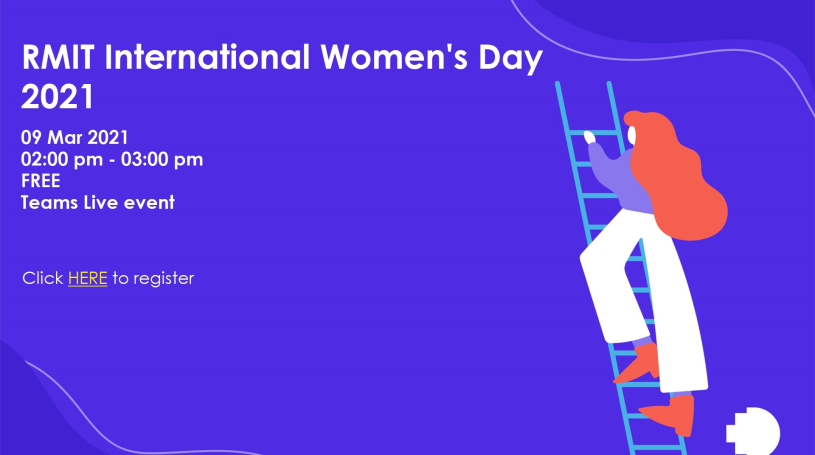 RMIT International Women's Day 2021

09 Mar 2021
02:00 pm - 03:00 pm
FREE
Teams Live event

Click HERE to register